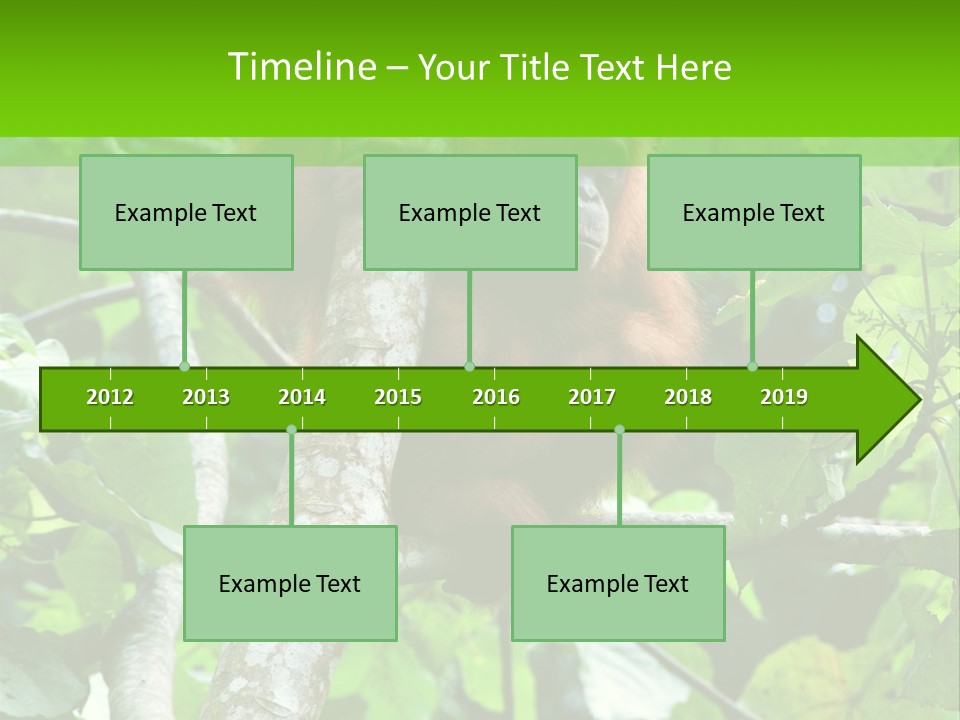 Timeline – Your Title Text Here

Example Text

Example Text

Example Text

2012 2013 2014 2015 2016 2017 2018 2019

Example Text

Example Text